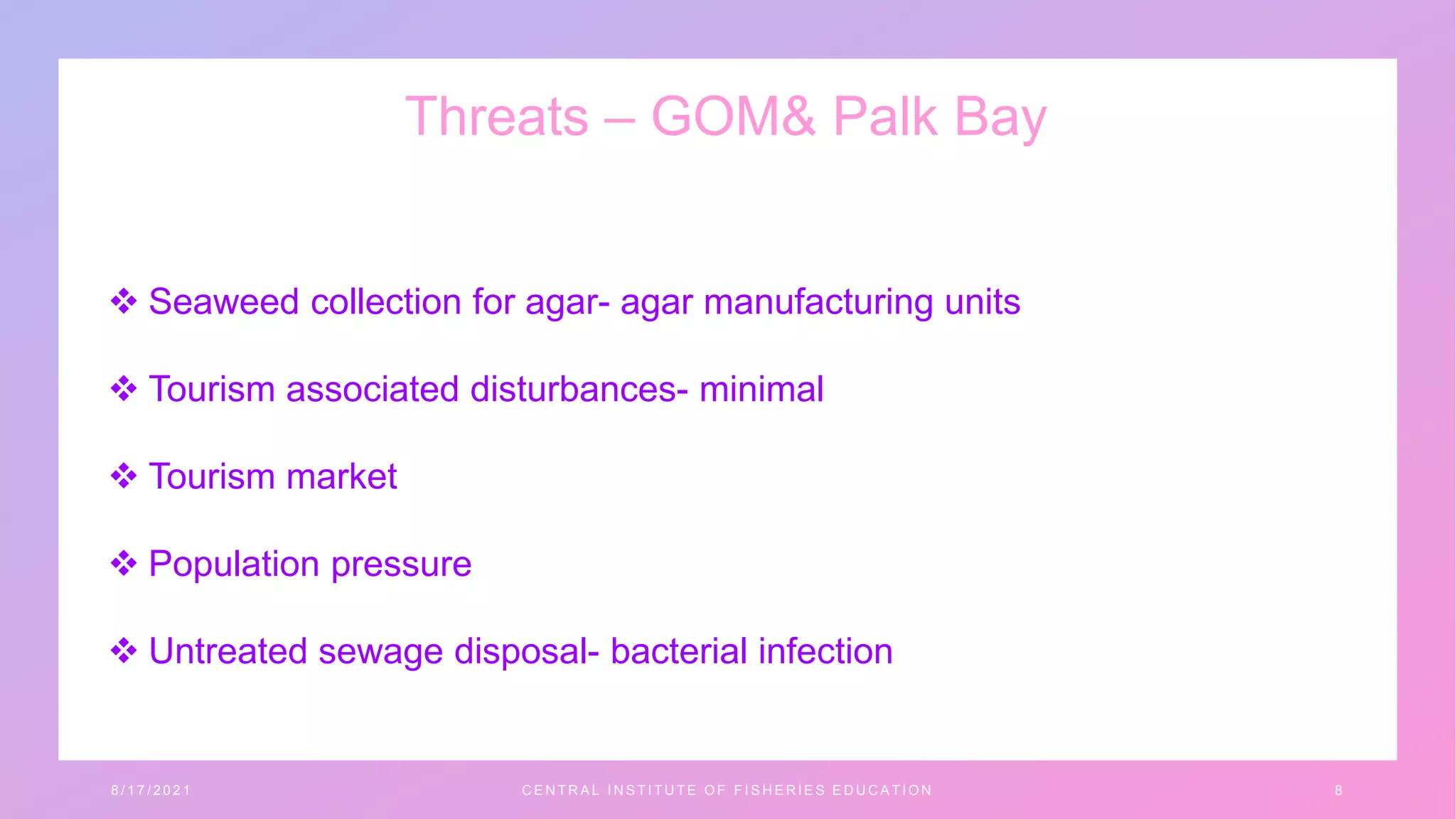 Threats – GOM& Palk Bay

❖ Seaweed collection for agar- agar manufacturing units

❖ Tourism associated disturbances- minimal

❖ Tourism market

❖ Population pressure

❖ Untreated sewage disposal- bacterial infection

8/17/2021 CENTRAL INSTITUTE OF FISHERIES EDUCATION 8